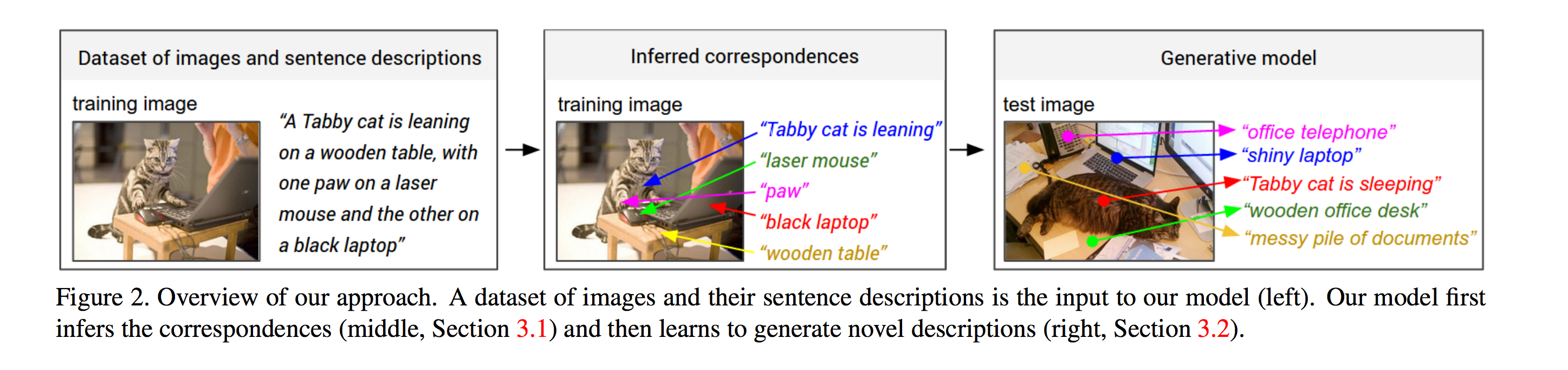 Dataset of images and sentence descriptions

training image

"A Tabby cat is leaning on a wooden table, with one paw on a laser mouse and the other on a black laptop"

Inferred correspondences

training image

"Tabby cat is leaning"
"laser mouse"
"paw"
"black laptop"
"wooden table"

Generative model

test image

"office telephone"
"shiny laptop"
"Tabby cat is sleeping"
"wooden office desk"
"messy pile of documents"

Figure 2. Overview of our approach. A dataset of images and their sentence descriptions is the input to our model (left). Our model first infers the correspondences (middle, Section 3.1) and then learns to generate novel descriptions (right, Section 3.2).